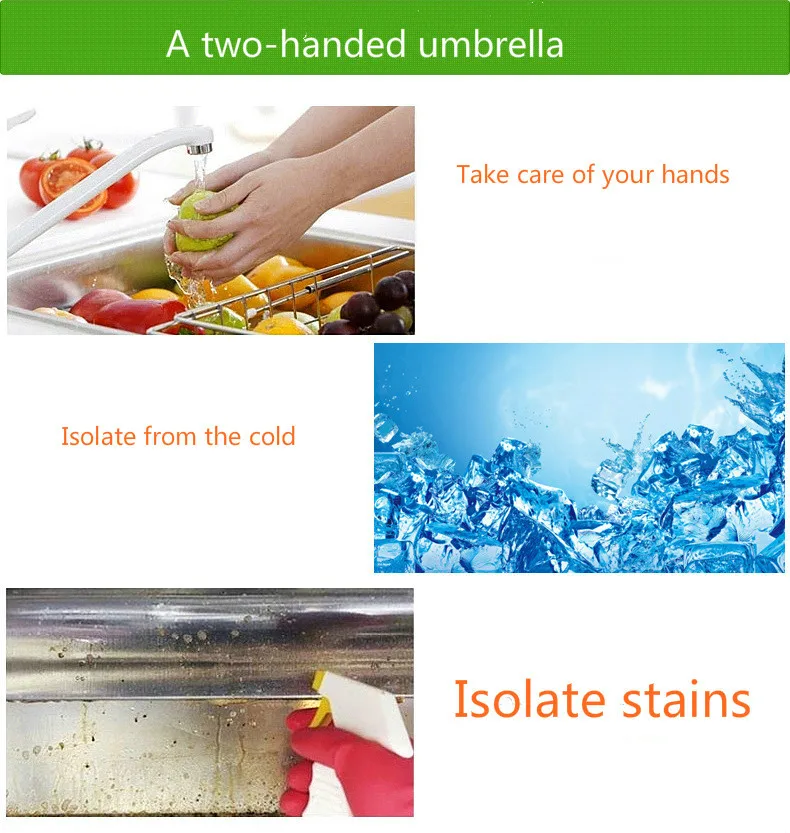 A two-handed umbrella

Take care of your hands

Isolate from the cold

Isolate stains